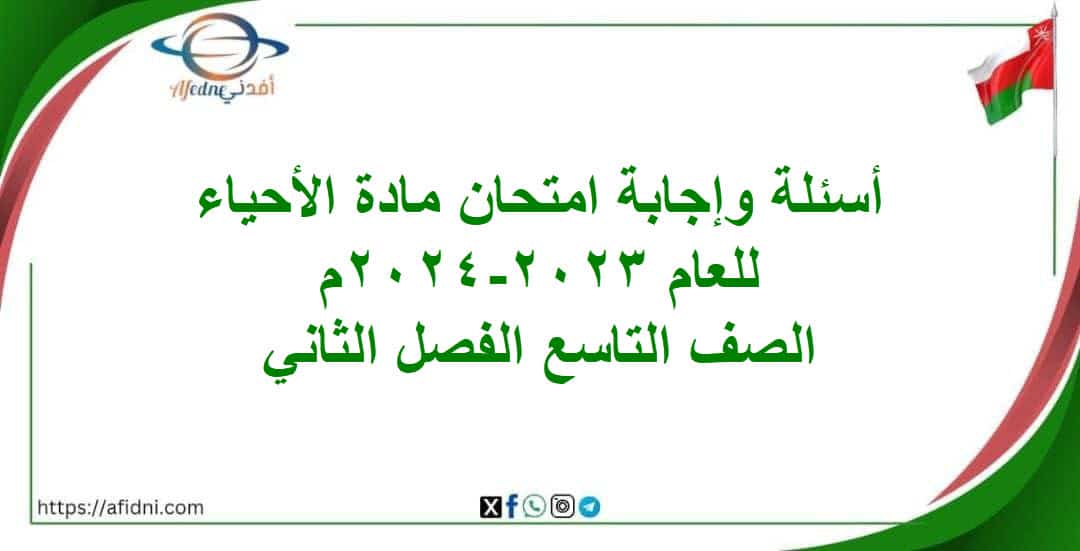 Afedne أفدني

أسئلة وإجابة امتحان مادة الأحياء للعام ٢٠٢٣-٢٠٢٤م الصف التاسع الفصل الثاني

https://afidni.com